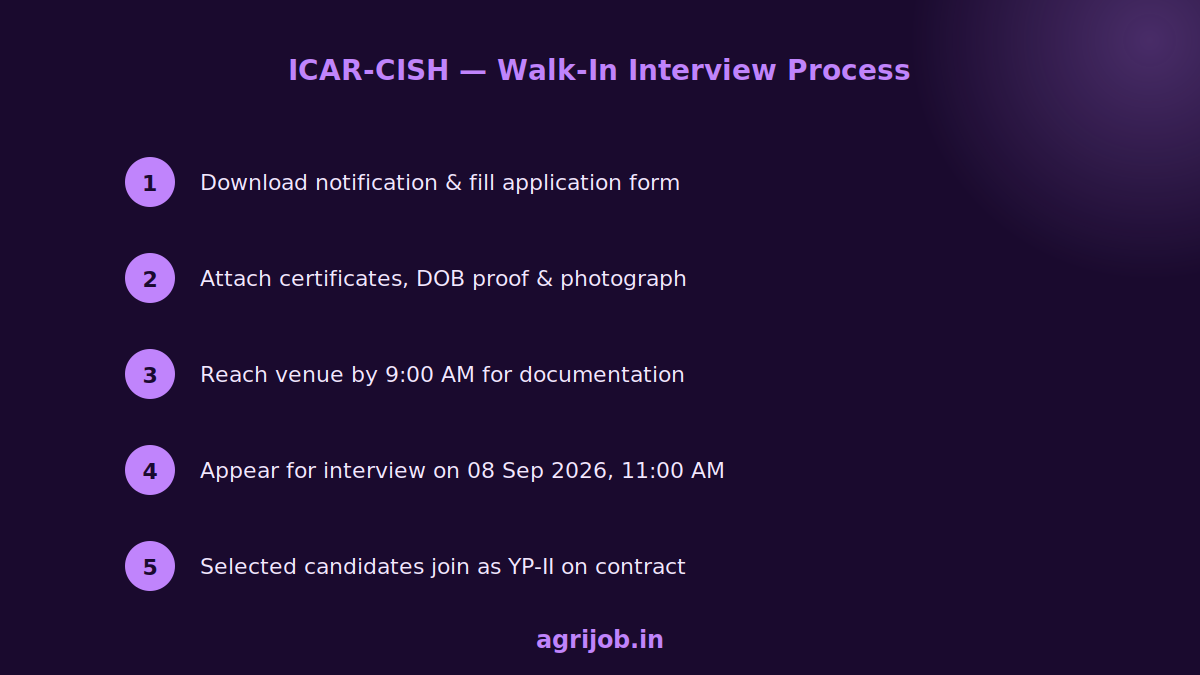 ICAR-CISH — Walk-In Interview Process

1 Download notification & fill application form

2 Attach certificates, DOB proof & photograph

3 Reach venue by 9:00 AM for documentation

4 Appear for interview on 08 Sep 2026, 11:00 AM

5 Selected candidates join as YP-II on contract

agrijob.in